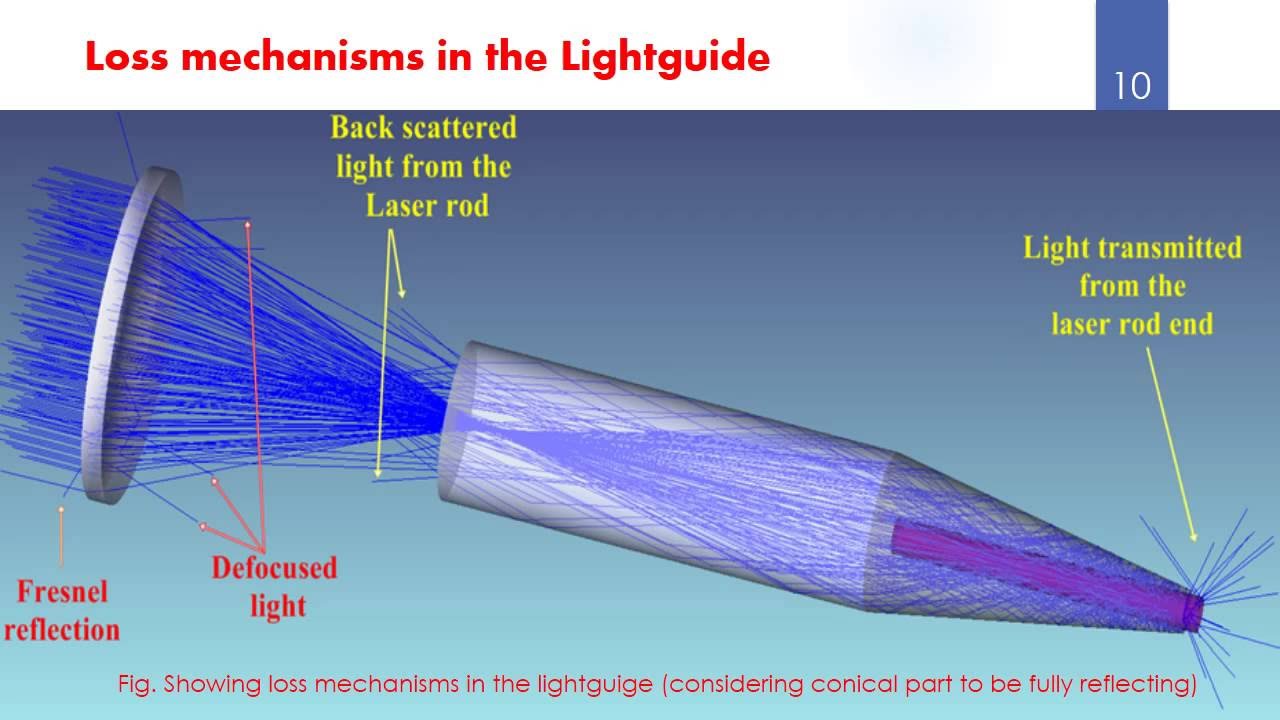 Loss mechanisms in the Lightguide

10

Back scattered light from the Laser rod

Light transmitted from the laser rod end

Fresnel reflection

Defocused light

Fig. Showing loss mechanisms in the lightguige (considering conical part to be fully reflecting)